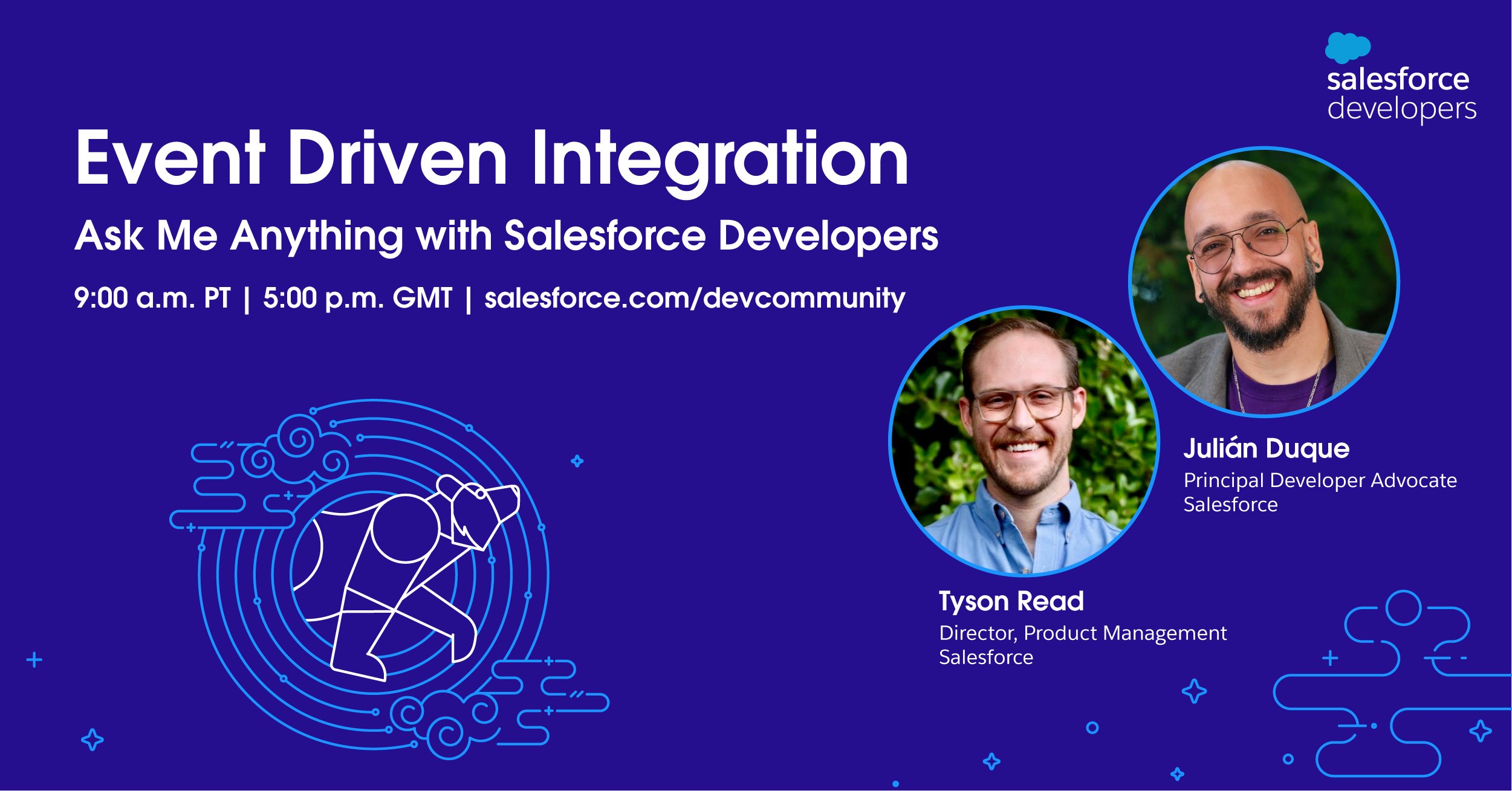 salesforce developers

Event Driven Integration

Ask Me Anything with Salesforce Developers

9:00 a.m. PT | 5:00 p.m. GMT | salesforce.com/devcommunity

Julián Duque
Principal Developer Advocate
Salesforce

Tyson Read
Director, Product Management
Salesforce